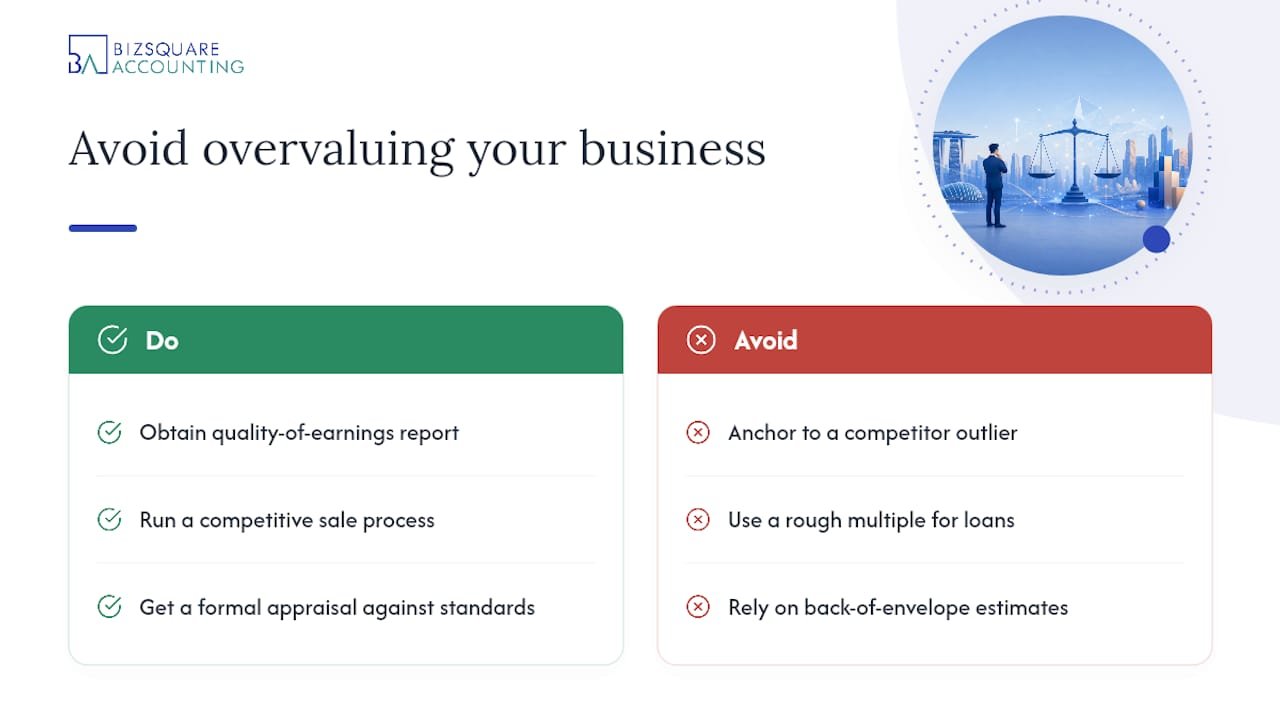 BIZSQUARE ACCOUNTING

Avoid overvaluing your business

Do

Obtain quality-of-earnings report

Run a competitive sale process

Get a formal appraisal against standards

Avoid

Anchor to a competitor outlier

Use a rough multiple for loans

Rely on back-of-envelope estimates